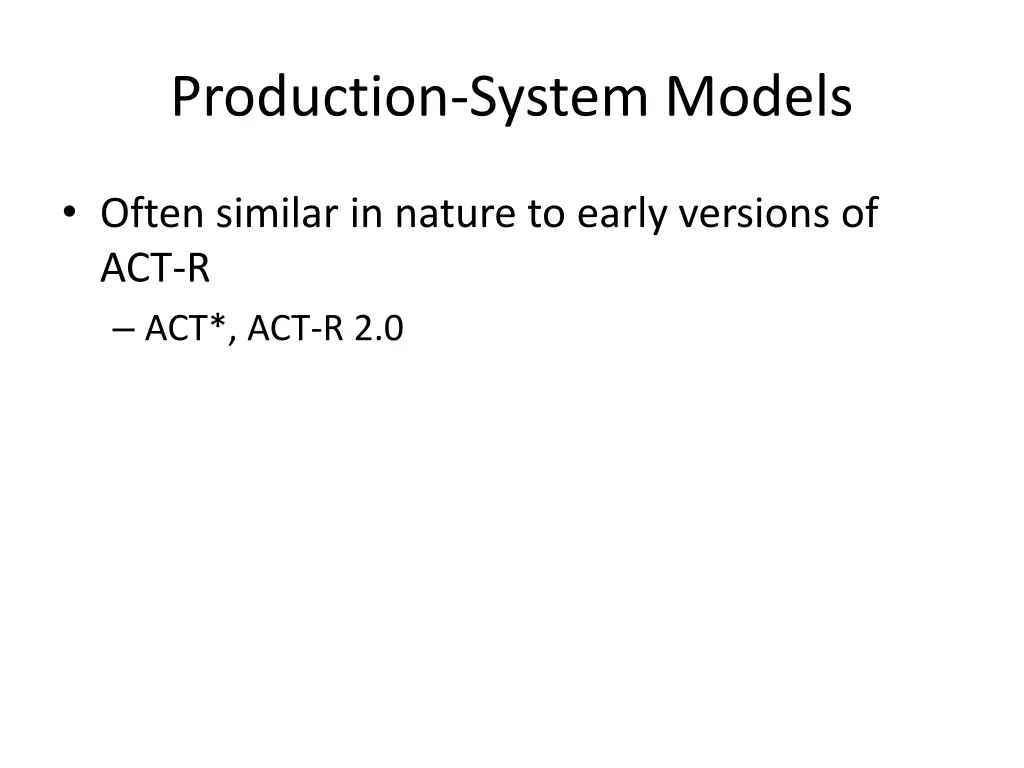 Production-System Models

• Often similar in nature to early versions of ACT-R
– ACT*, ACT-R 2.0